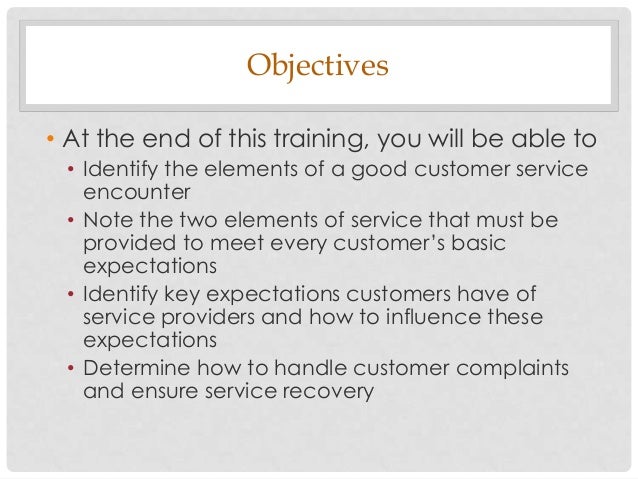 Objectives

• At the end of this training, you will be able to
  • Identify the elements of a good customer service encounter
  • Note the two elements of service that must be provided to meet every customer's basic expectations
  • Identify key expectations customers have of service providers and how to influence these expectations
  • Determine how to handle customer complaints and ensure service recovery